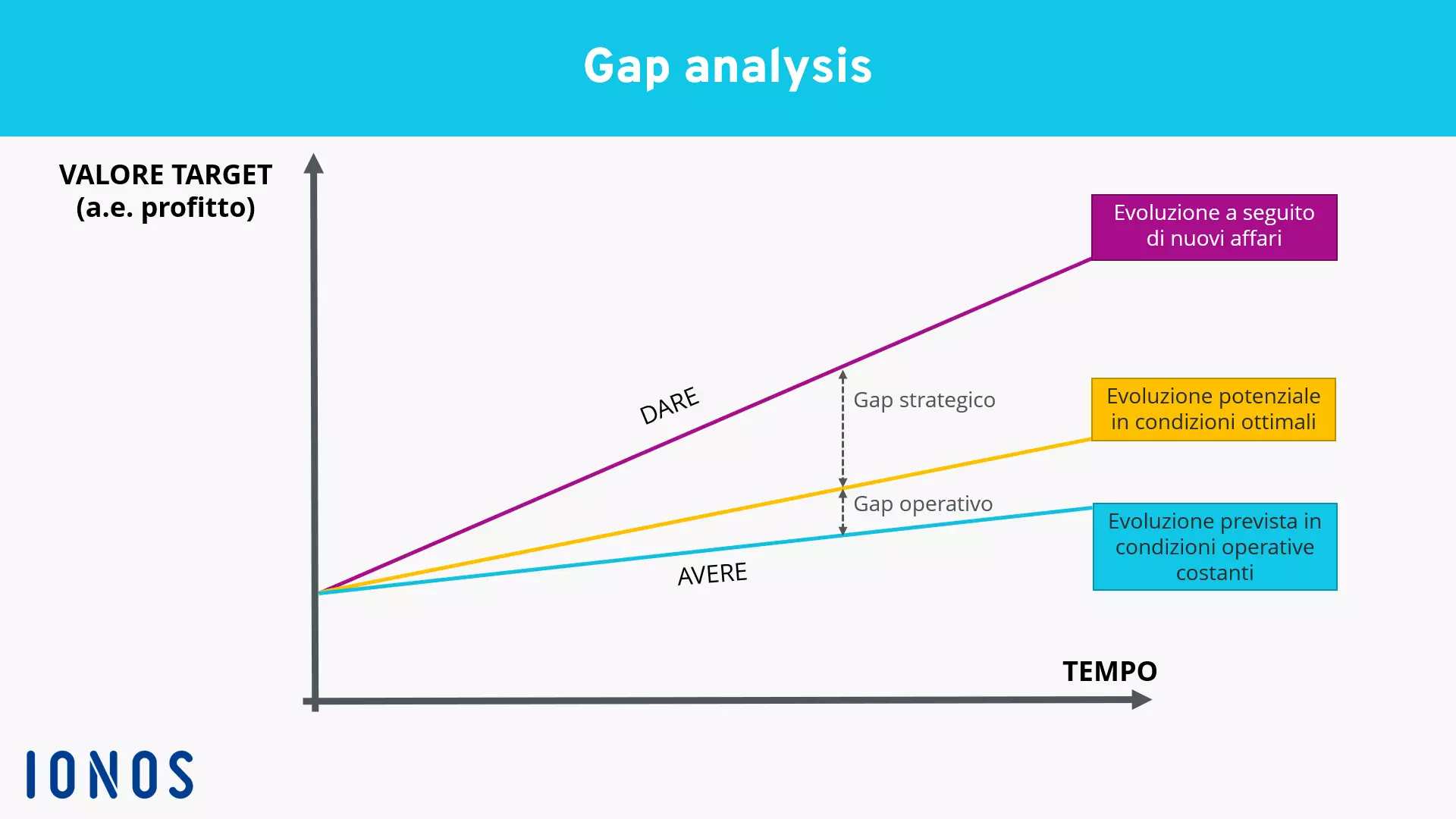 Gap analysis

VALORE TARGET (a.e. profitto)

Evoluzione a seguito di nuovi affari

DARE

Gap strategico

Evoluzione potenziale in condizioni ottimali

Gap operativo

Evoluzione prevista in condizioni operative costanti

AVERE

TEMPO

IONOS